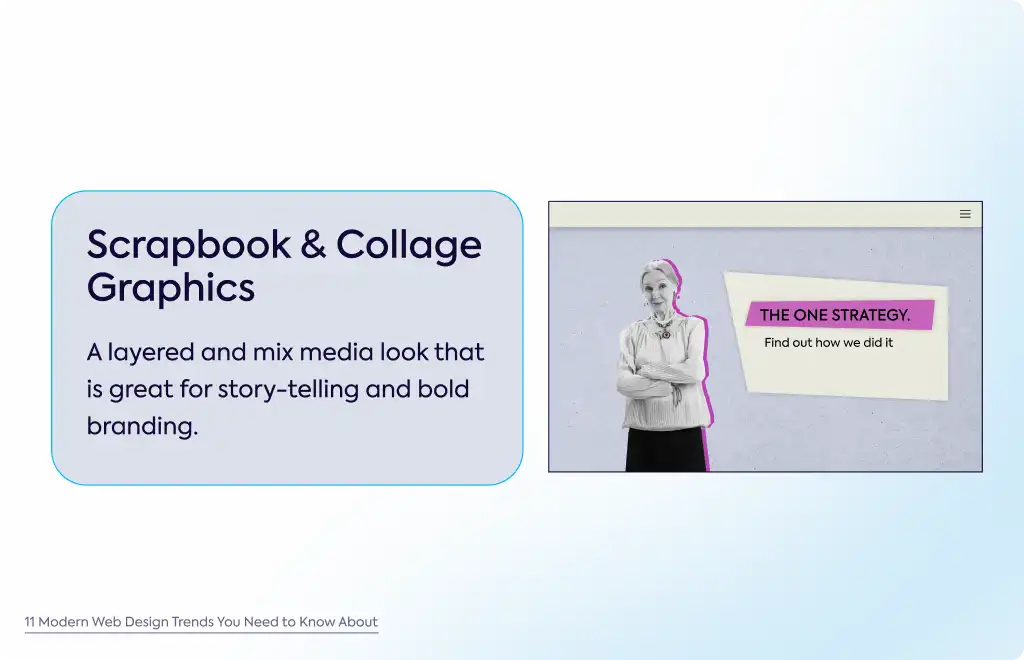 Scrapbook & Collage Graphics

A layered and mix media look that is great for story-telling and bold branding.

THE ONE STRATEGY.

Find out how we did it

11 Modern Web Design Trends You Need to Know About